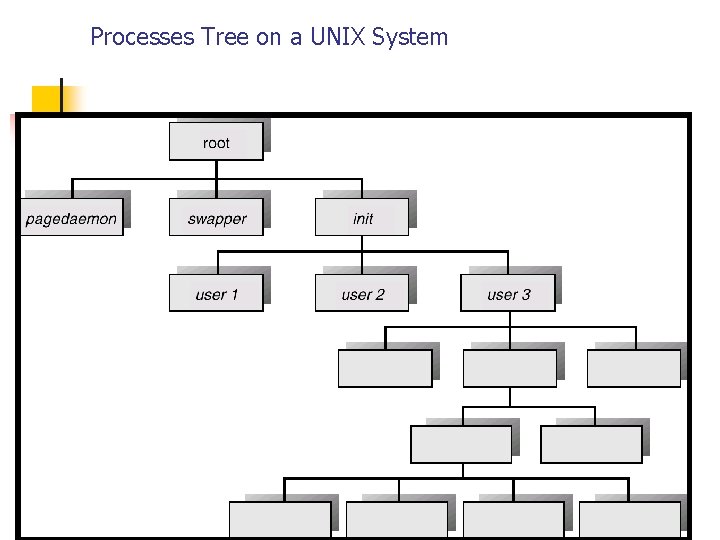 Processes Tree on a UNIX System

root

pagedaemon

swapper

init

user 1

user 2

user 3